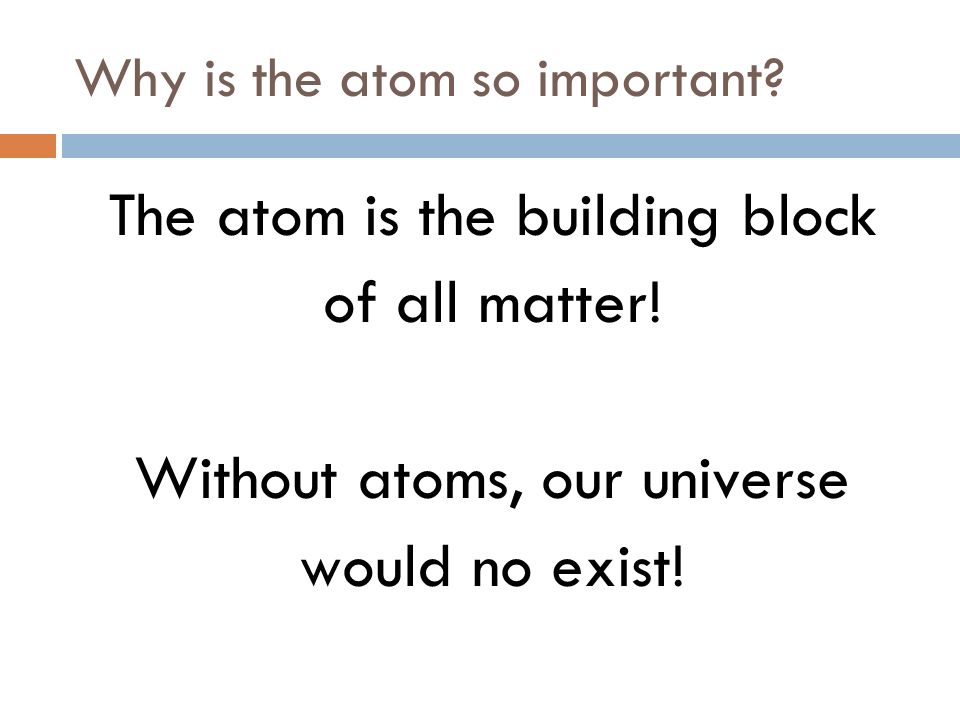 Why is the atom so important?

The atom is the building block of all matter!

Without atoms, our universe would no exist!